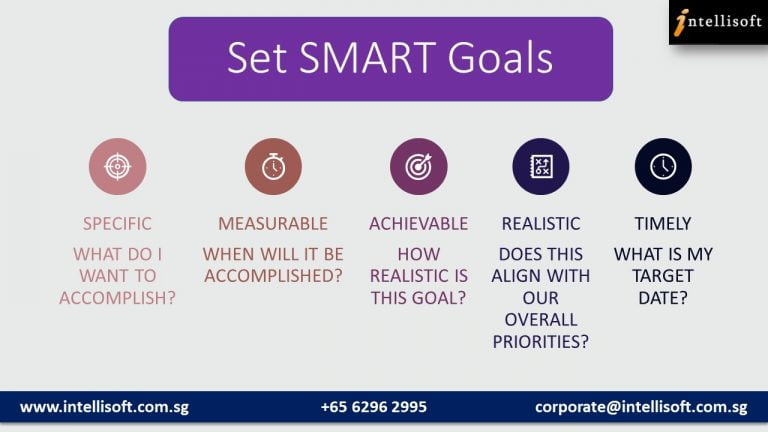 intellisoft

Set SMART Goals

SPECIFIC
WHAT DO I WANT TO ACCOMPLISH?

MEASURABLE
WHEN WILL IT BE ACCOMPLISHED?

ACHIEVABLE
HOW REALISTIC IS THIS GOAL?

REALISTIC
DOES THIS ALIGN WITH OUR OVERALL PRIORITIES?

TIMELY
WHAT IS MY TARGET DATE?

www.intellisoft.com.sg +65 6296 2995 corporate@intellisoft.com.sg